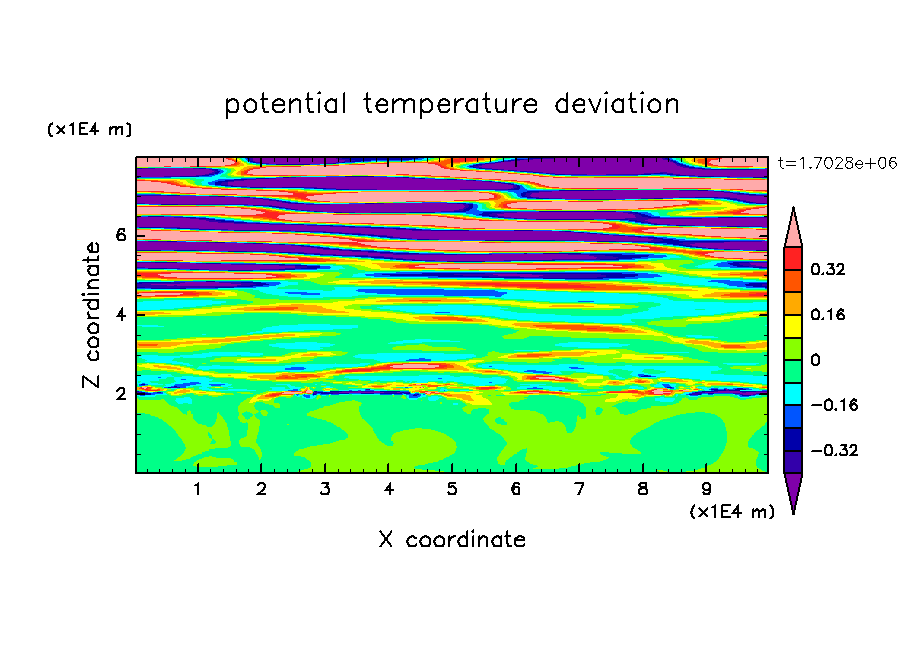 potential temperature deviation

(x1E4 m)

t=1.7028e+06

Z coordinate

6
4
2

0.32
0.16
0
−0.16
−0.32

1 2 3 4 5 6 7 8 9

(x1E4 m)

X coordinate